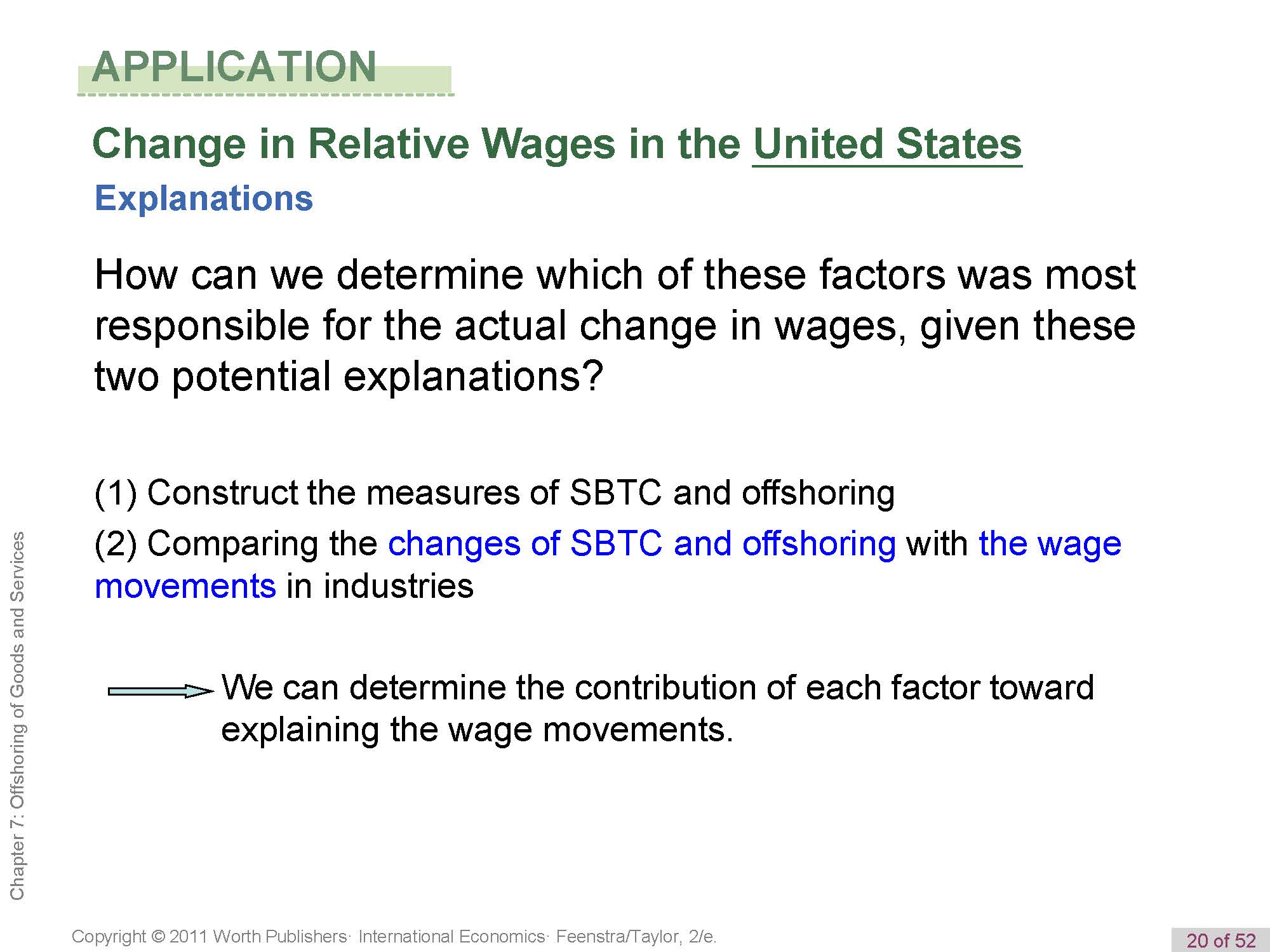 APPLICATION

Change in Relative Wages in the United States

Explanations

How can we determine which of these factors was most responsible for the actual change in wages, given these two potential explanations?

(1) Construct the measures of SBTC and offshoring

(2) Comparing the changes of SBTC and offshoring with the wage movements in industries

We can determine the contribution of each factor toward explaining the wage movements.

Chapter 7: Offshoring of Goods and Services

Copyright © 2011 Worth Publishers· International Economics· Feenstra/Taylor, 2/e.

20 of 52